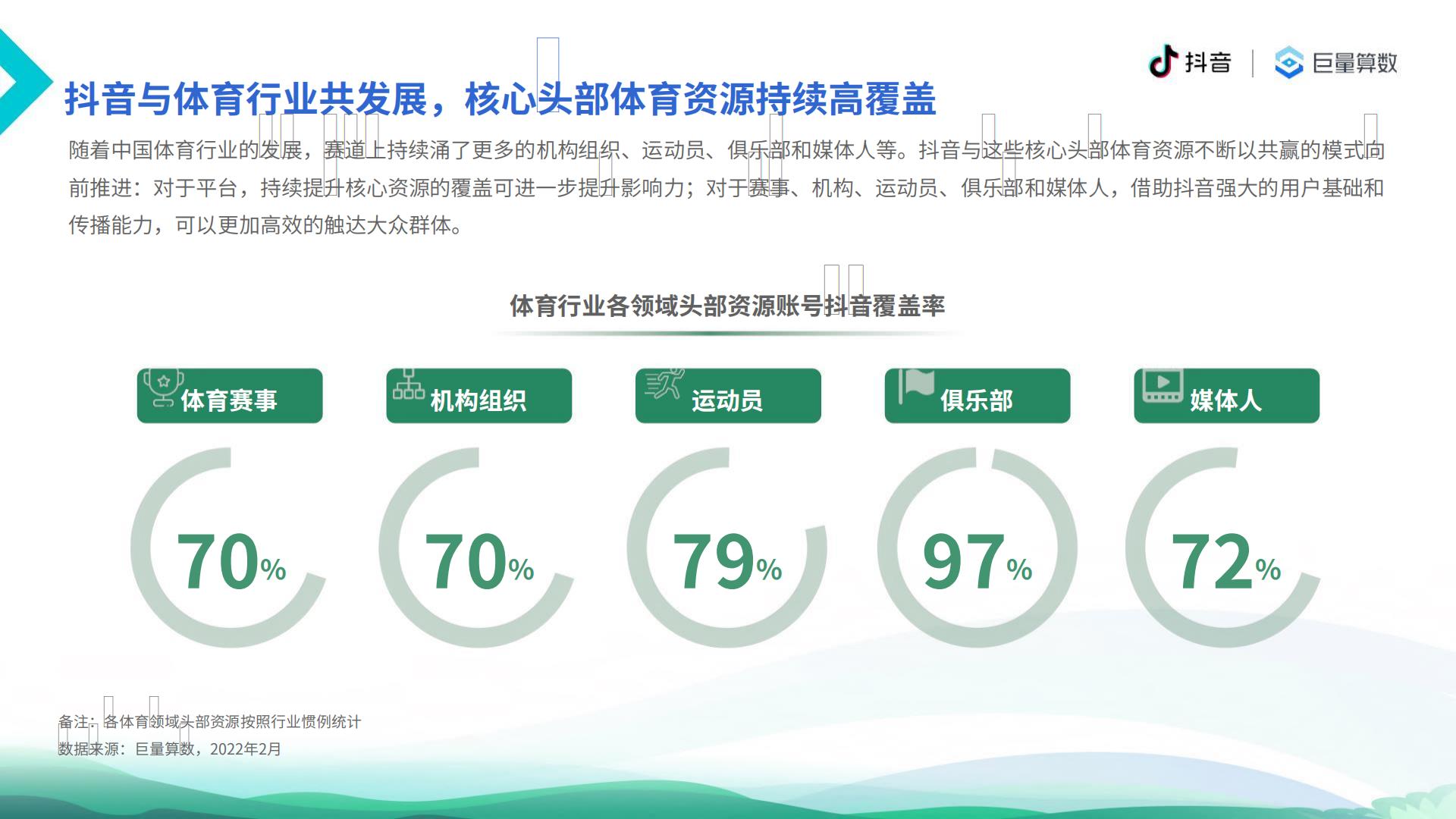 抖音 | 巨量算数

抖音与体育行业共发展，核心头部体育资源持续高覆盖

随着中国体育行业的发展，赛道上持续涌了更多的机构组织、运动员、俱乐部和媒体人等。抖音与这些核心头部体育资源不断以共赢的模式向前推进：对于平台，持续提升核心资源的覆盖可进一步提升影响力；对于赛事、机构、运动员、俱乐部和媒体人，借助抖音强大的用户基础和传播能力，可以更加高效的触达大众群体。

体育行业各领域头部资源账号抖音覆盖率

体育赛事
70%

机构组织
70%

运动员
79%

俱乐部
97%

媒体人
72%

备注：各体育领域头部资源按照行业惯例统计
数据来源：巨量算数，2022年2月